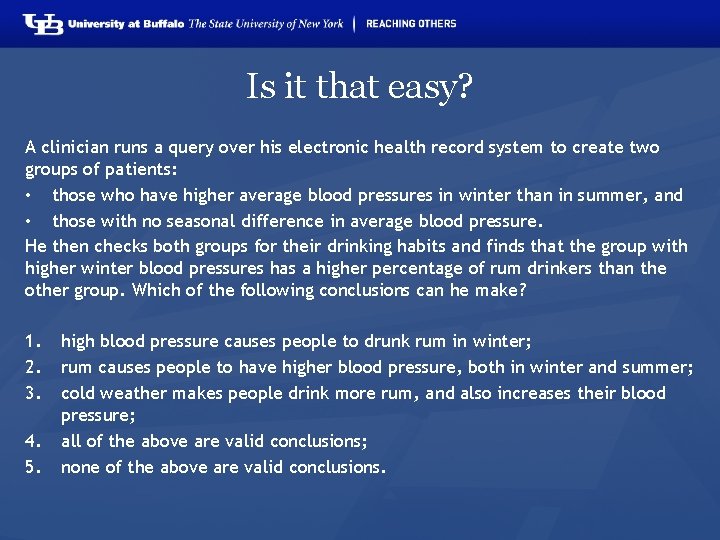 UB University at Buffalo The State University of New York | REACHING OTHERS

Is it that easy?

A clinician runs a query over his electronic health record system to create two groups of patients:

• those who have higher average blood pressures in winter than in summer, and
• those with no seasonal difference in average blood pressure.

He then checks both groups for their drinking habits and finds that the group with higher winter blood pressures has a higher percentage of rum drinkers than the other group. Which of the following conclusions can he make?

1. high blood pressure causes people to drunk rum in winter;
2. rum causes people to have higher blood pressure, both in winter and summer;
3. cold weather makes people drink more rum, and also increases their blood pressure;
4. all of the above are valid conclusions;
5. none of the above are valid conclusions.